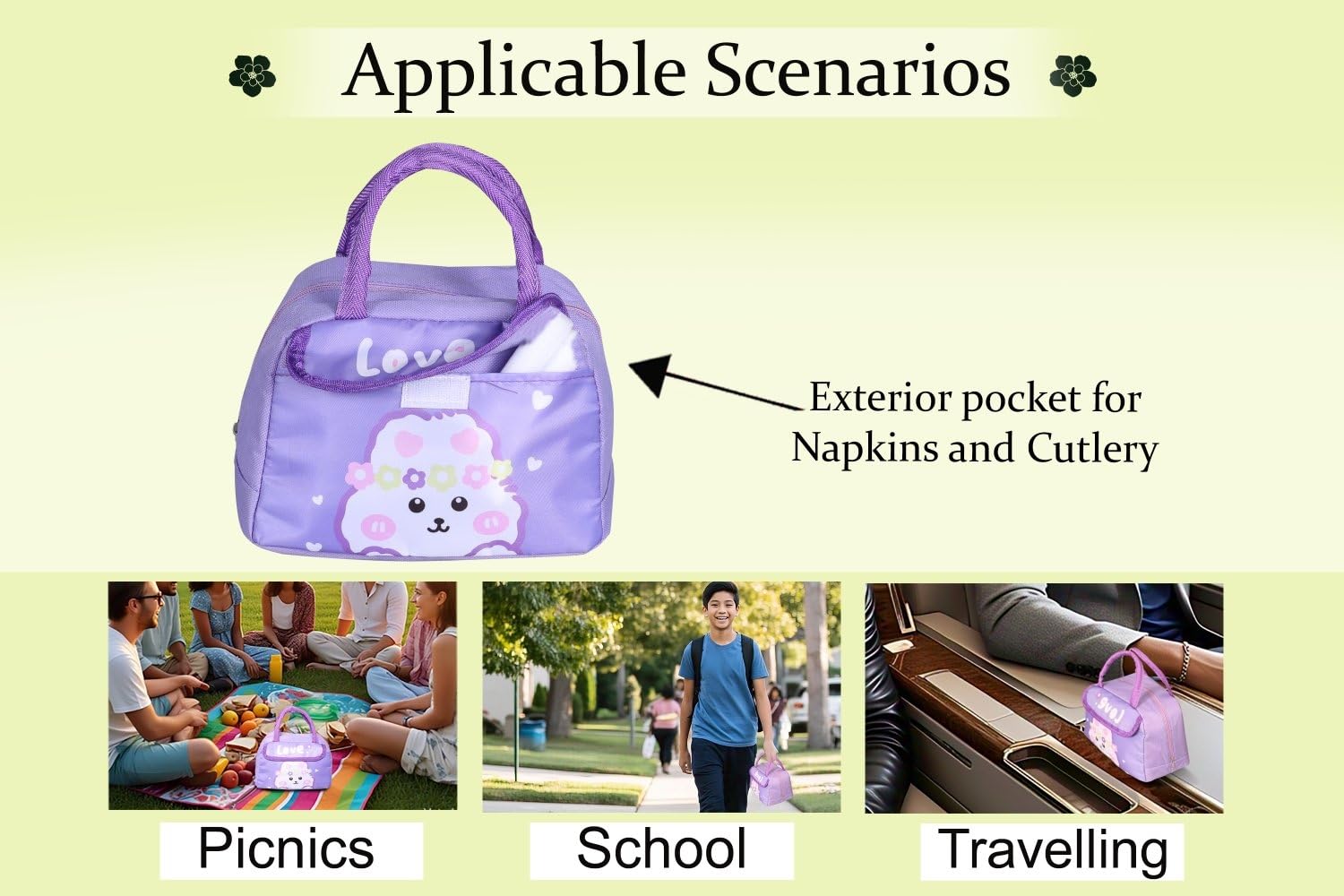 Applicable Scenarios

Love

Exterior pocket for Napkins and Cutlery

Love

Picnics

School

Travelling